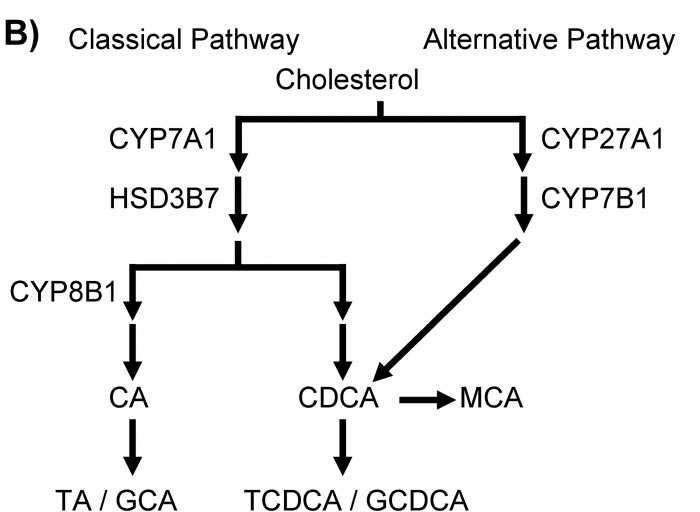 B) Classical Pathway

Alternative Pathway

Cholesterol

CYP7A1

CYP27A1

HSD3B7

CYP7B1

CYP8B1

CA

CDCA

MCA

TA / GCA

TCDCA / GCDCA